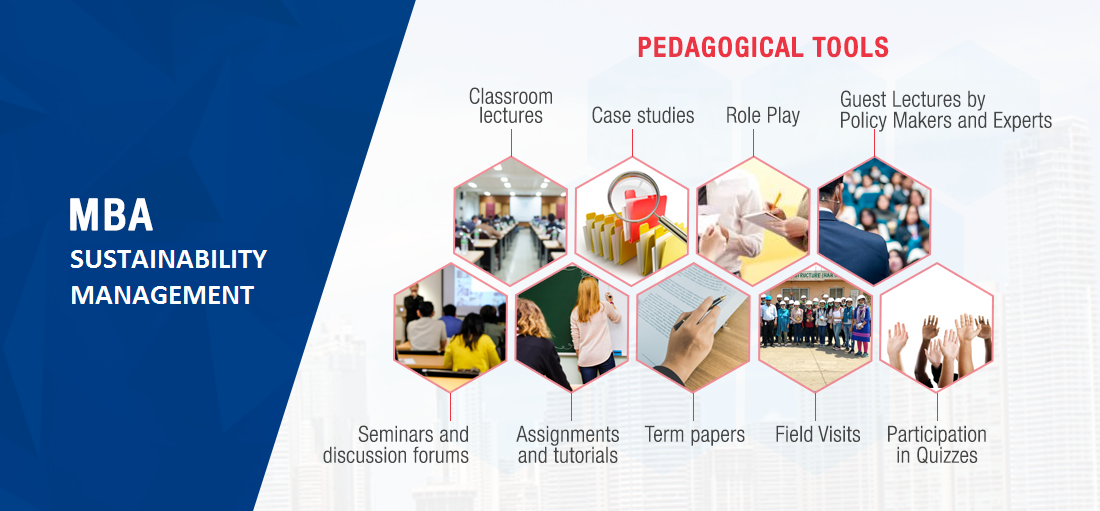 MBA
SUSTAINABILITY MANAGEMENT

PEDAGOGICAL TOOLS

Classroom lectures

Case studies

Role Play

Guest Lectures by Policy Makers and Experts

Seminars and discussion forums

Assignments and tutorials

Term papers

Field Visits

Participation in Quizzes